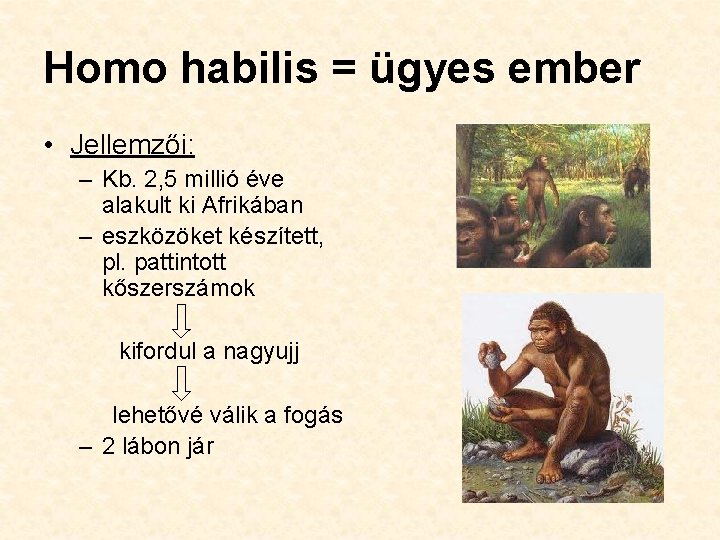 Homo habilis = ügyes ember

• Jellemzői:
– Kb. 2,5 millió éve alakult ki Afrikában
– eszközöket készített, pl. pattintott kőszerszámok

kifordul a nagyujj

lehetővé válik a fogás
– 2 lábon jár